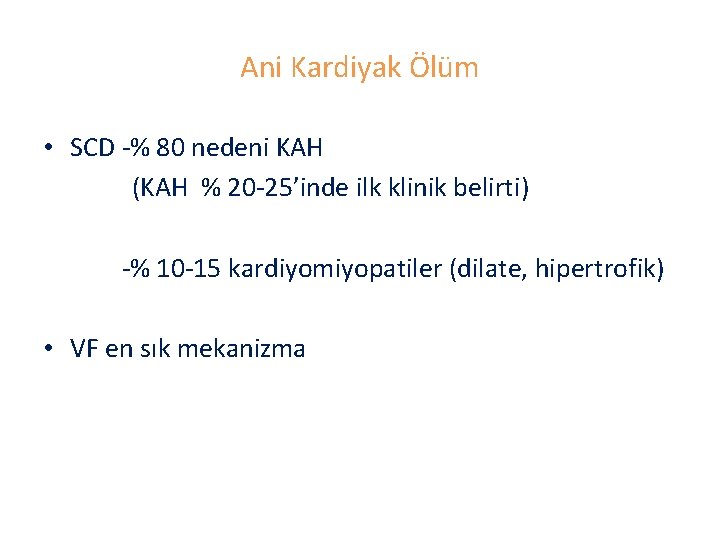 Ani Kardiyak Ölüm

• SCD -% 80 nedeni KAH
(KAH % 20-25'inde ilk klinik belirti)

-% 10-15 kardiyomiyopatiler (dilate, hipertrofik)

• VF en sık mekanizma